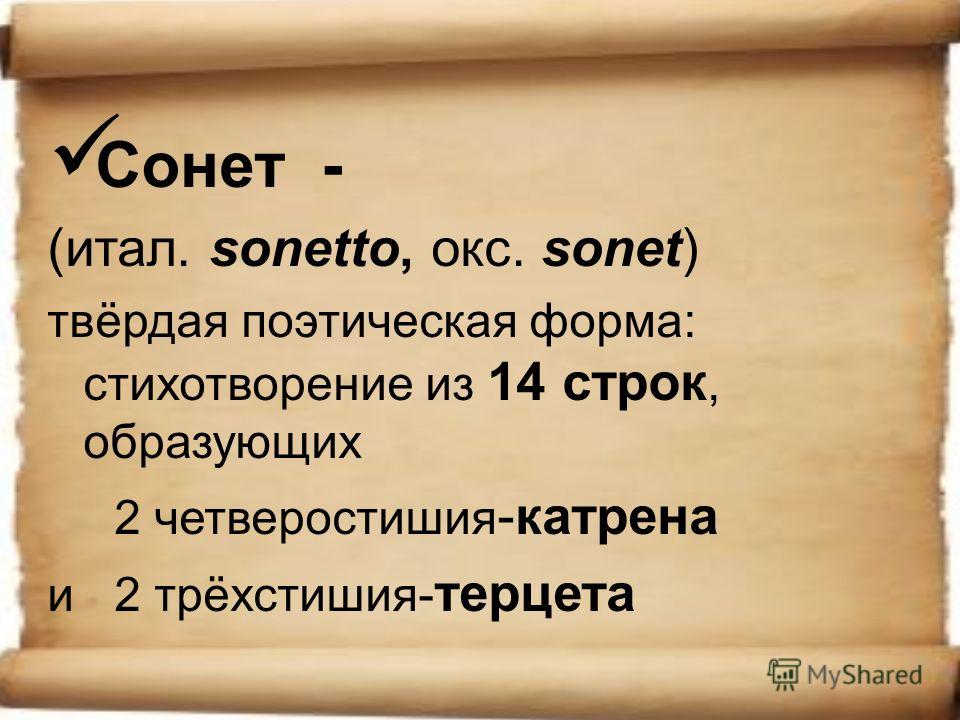 ✓Сонет -

(итал. sonetto, окс. sonet)

твёрдая поэтическая форма: стихотворение из 14 строк, образующих

2 четверостишия-катрена

и 2 трёхстишия-терцета

MyShared